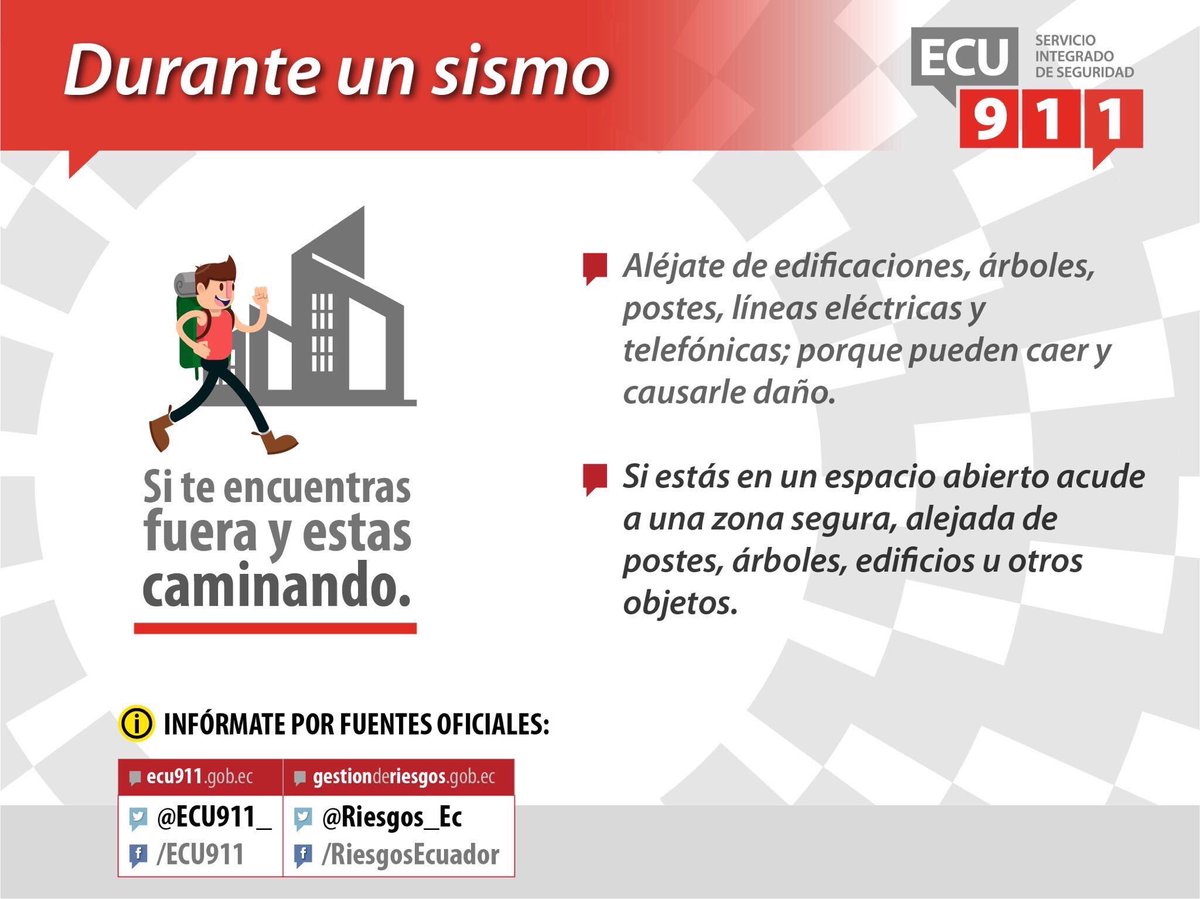 Durante un sismo

ECU 911 SERVICIO INTEGRADO DE SEGURIDAD

Si te encuentras fuera y estas caminando.

Aléjate de edificaciones, árboles, postes, líneas eléctricas y telefónicas; porque pueden caer y causarle daño.

Si estás en un espacio abierto acude a una zona segura, alejada de postes, árboles, edificios u otros objetos.

INFÓRMATE POR FUENTES OFICIALES:

| ecu911.gob.ec | gestionderiesgos.gob.ec |
|---|---|
| @ECU911_ | @Riesgos_Ec |
| /ECU911 | /RiesgosEcuador |